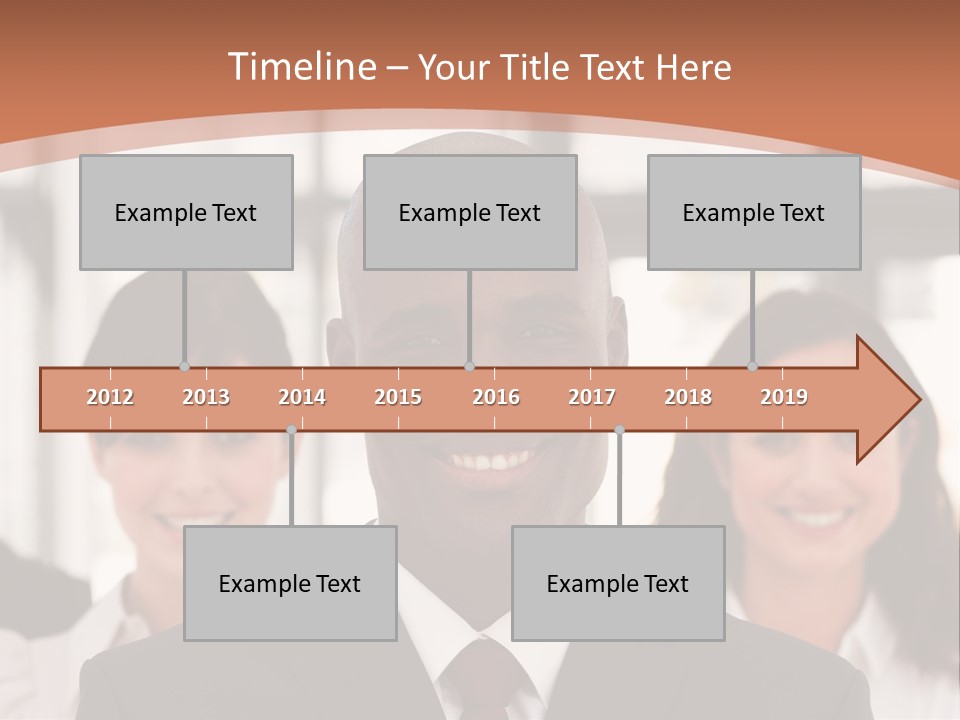 Timeline – Your Title Text Here

Example Text

Example Text

Example Text

2012 2013 2014 2015 2016 2017 2018 2019

Example Text

Example Text